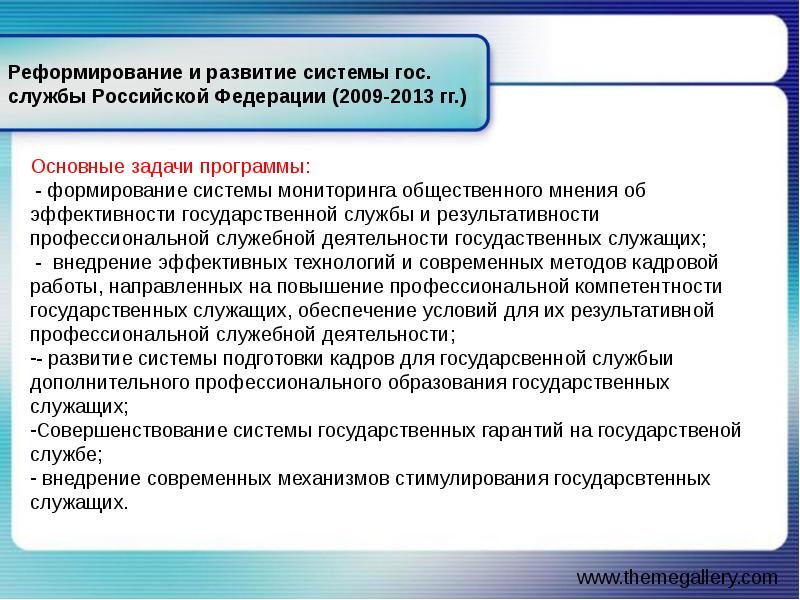 Реформирование и развитие системы гос. службы Российской Федерации (2009-2013 гг.)

Основные задачи программы:
- формирование системы мониторинга общественного мнения об эффективности государственной службы и результативности профессиональной служебной деятельности госудаственных служащих;
- внедрение эффективных технологий и современных методов кадровой работы, направленных на повышение профессиональной компетентности государственных служащих, обеспечение условий для их результативной профессиональной служебной деятельности;
-- развитие системы подготовки кадров для государсвенной службыи дополнительного профессионального образования государственных служащих;
-Совершенствование системы государственных гарантий на государственой службе;
- внедрение современных механизмов стимулирования государсвтенных служащих.

www.themegallery.com